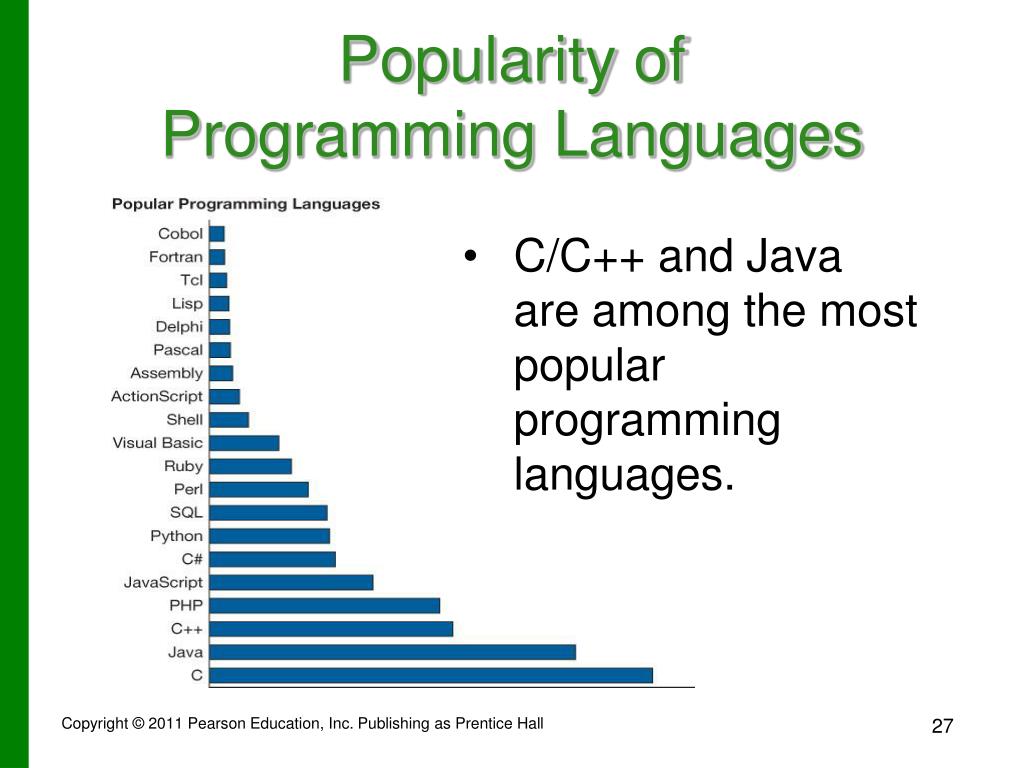 Popularity of Programming Languages

Popular Programming Languages

Cobol
Fortran
Tcl
Lisp
Delphi
Pascal
Assembly
ActionScript
Shell
Visual Basic
Ruby
Perl
SQL
Python
C#
JavaScript
PHP
C++
Java
C

• C/C++ and Java are among the most popular programming languages.

Copyright © 2011 Pearson Education, Inc. Publishing as Prentice Hall

27